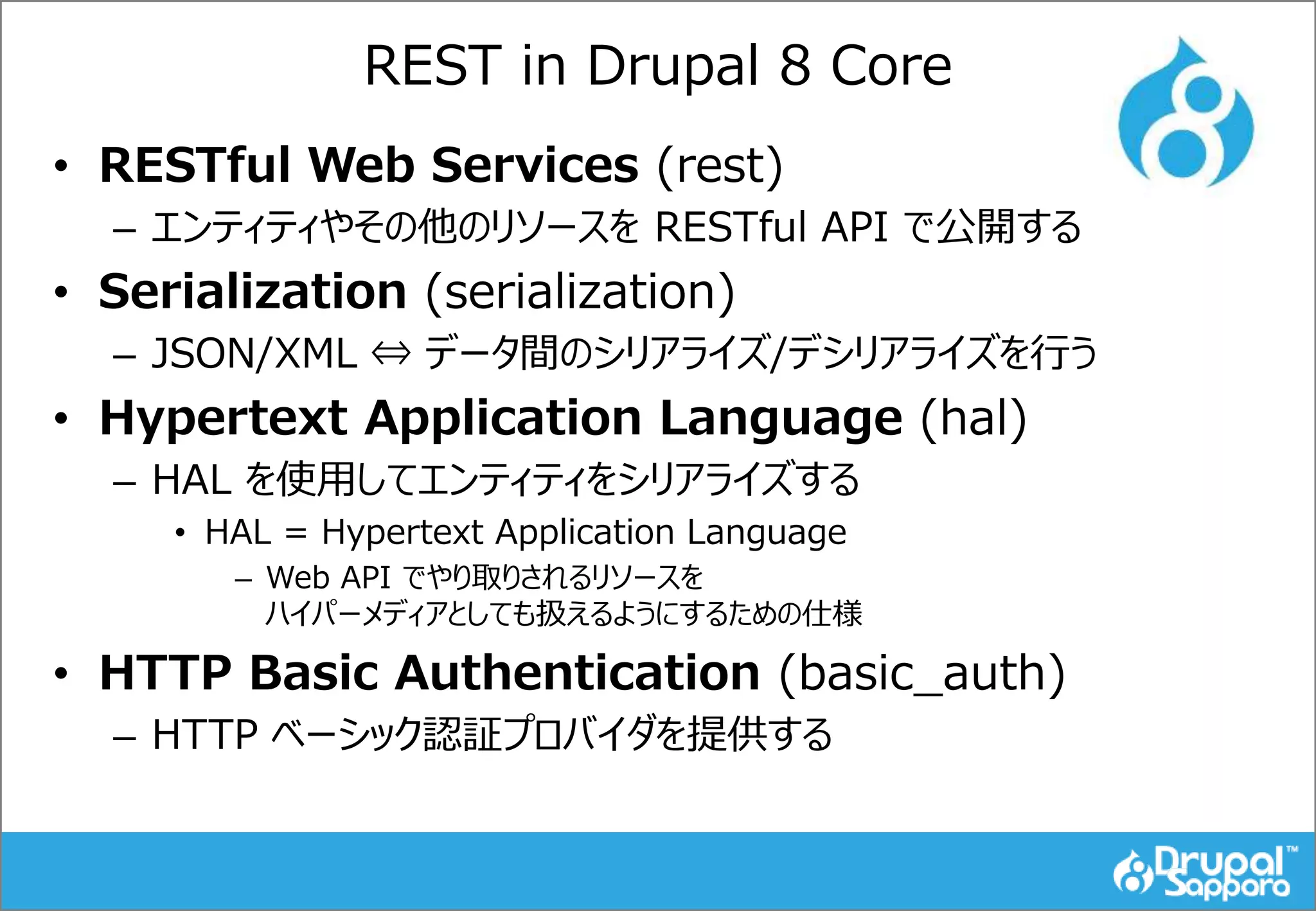 REST in Drupal 8 Core

• RESTful Web Services (rest)
 – エンティティやその他のリソースを RESTful API で公開する
• Serialization (serialization)
 – JSON/XML ⇔ データ間のシリアライズ/デシリアライズを行う
• Hypertext Application Language (hal)
 – HAL を使用してエンティティをシリアライズする
  • HAL = Hypertext Application Language
   – Web API でやり取りされるリソースを ハイパーメディアとしても扱えるようにするための仕様
• HTTP Basic Authentication (basic_auth)
 – HTTP ベーシック認証プロバイダを提供する

Drupal™ Sapporo